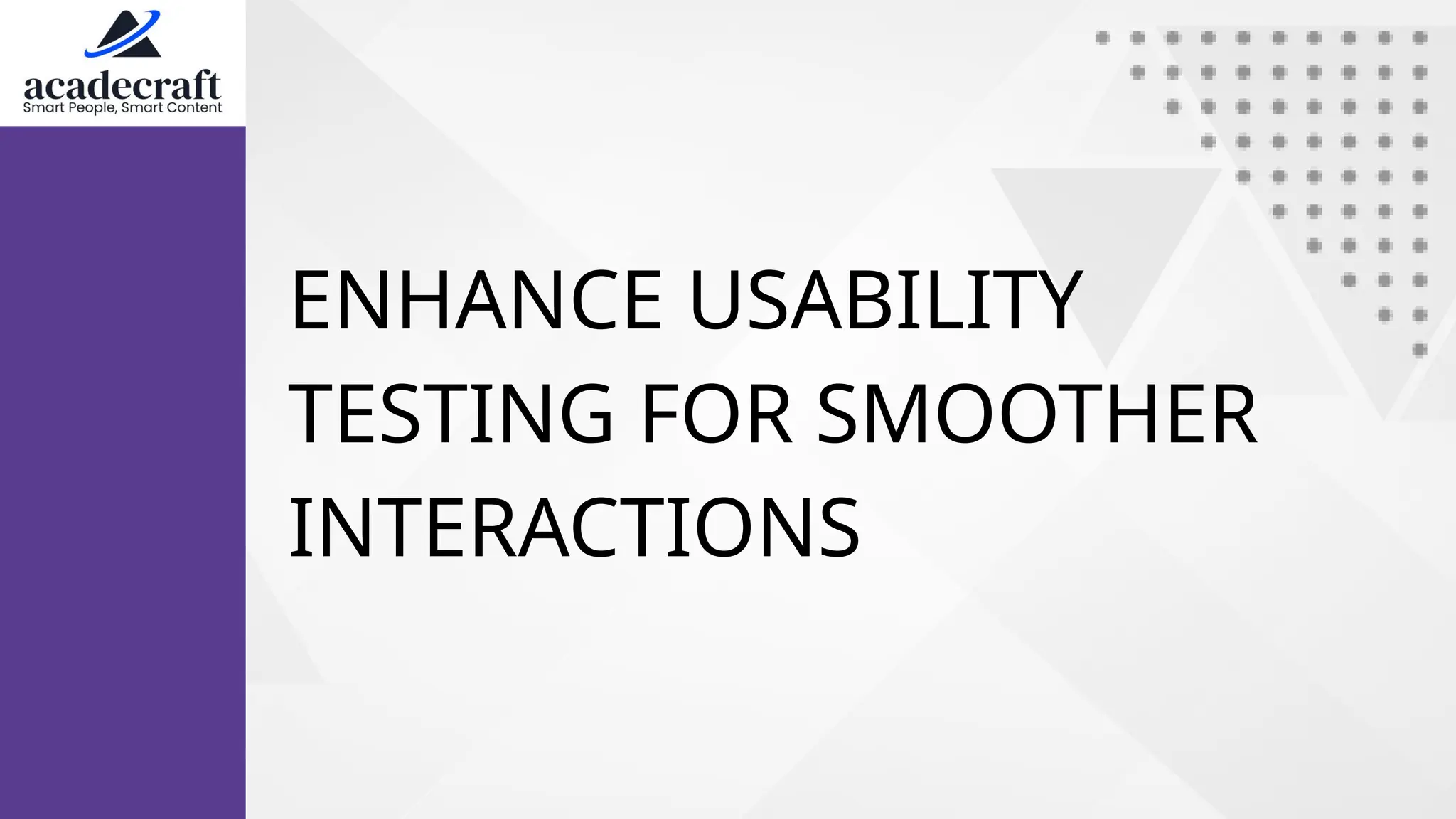 acadecraft
Smart People, Smart Content

ENHANCE USABILITY TESTING FOR SMOOTHER INTERACTIONS